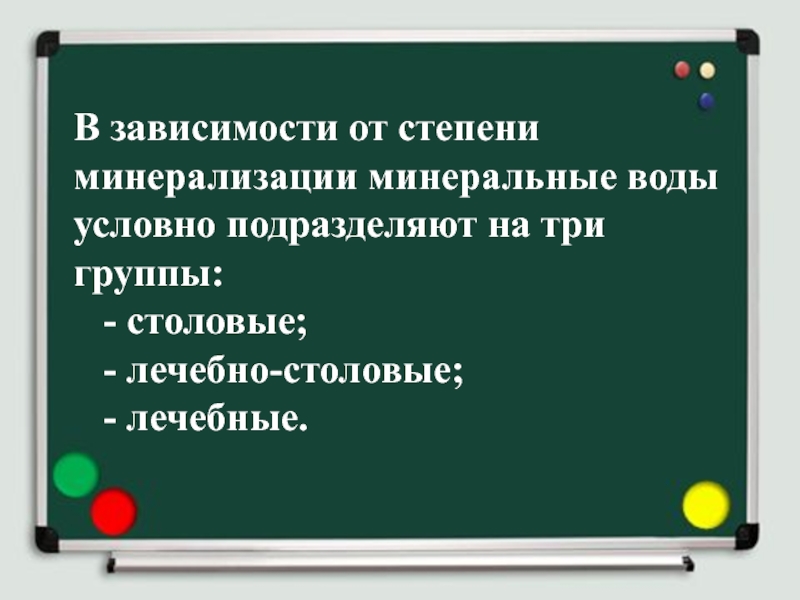 В зависимости от степени минерализации минеральные воды условно подразделяют на три группы:

- столовые;
- лечебно-столовые;
- лечебные.